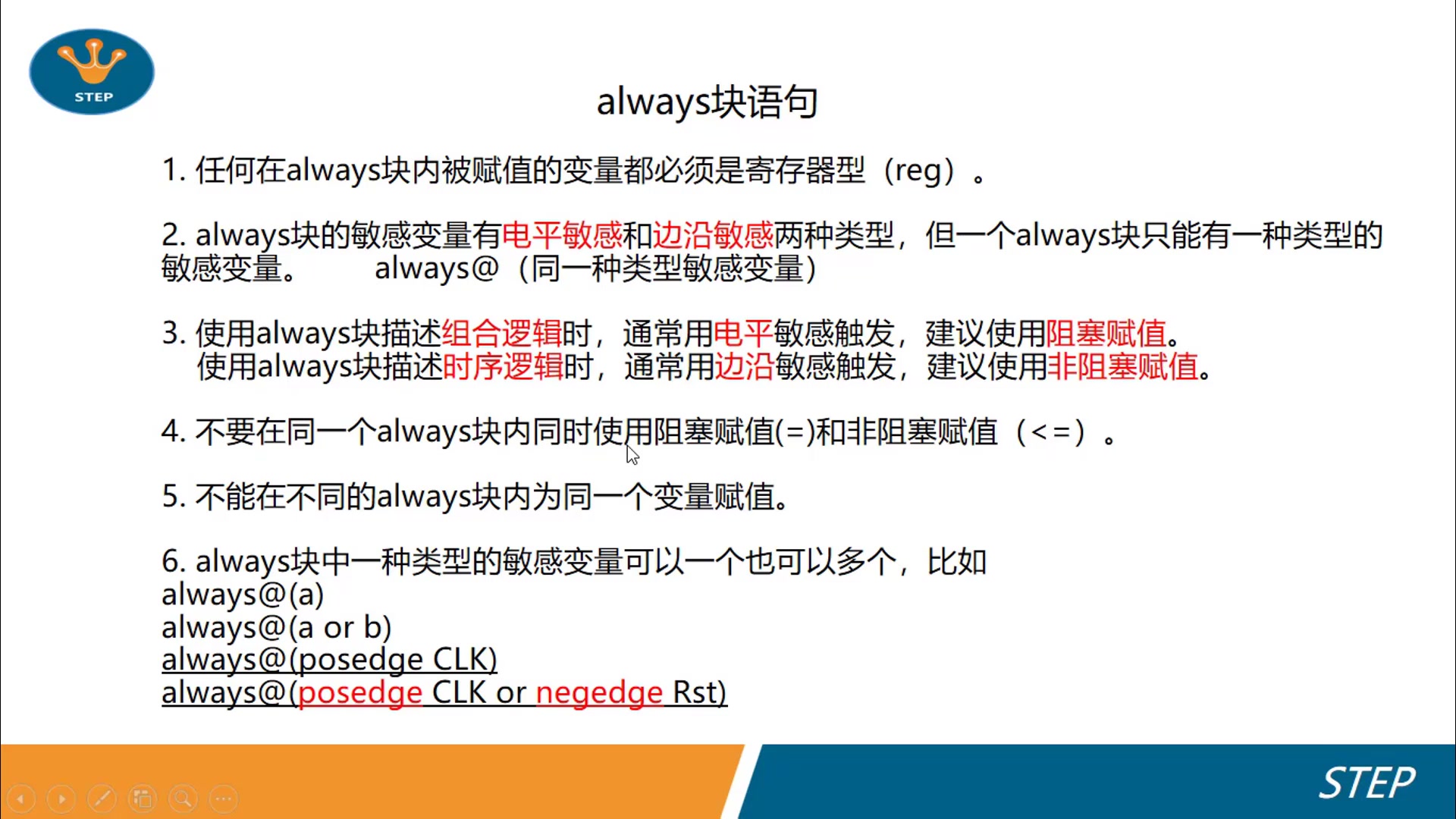 STEP

always块语句

1. 任何在always块内被赋值的变量都必须是寄存器型（reg）。

2. always块的敏感变量有电平敏感和边沿敏感两种类型，但一个always块只能有一种类型的敏感变量。 always@（同一种类型敏感变量）

3. 使用always块描述组合逻辑时，通常用电平敏感触发，建议使用阻塞赋值。
使用always块描述时序逻辑时，通常用边沿敏感触发，建议使用非阻塞赋值。

4. 不要在同一个always块内同时使用阻塞赋值(=)和非阻塞赋值（<=）。

5. 不能在不同的always块内为同一个变量赋值。

6. always块中一种类型的敏感变量可以一个也可以多个，比如
always@(a)
always@(a or b)
always@(posedge CLK)
always@(posedge CLK or negedge Rst)

STEP